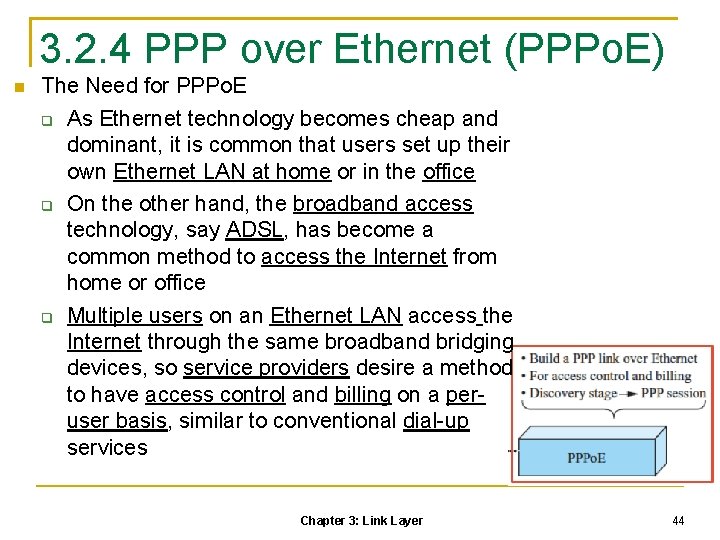 3.2.4 PPP over Ethernet (PPPoE)

The Need for PPPoE

As Ethernet technology becomes cheap and dominant, it is common that users set up their own Ethernet LAN at home or in the office

On the other hand, the broadband access technology, say ADSL, has become a common method to access the Internet from home or office

Multiple users on an Ethernet LAN access the Internet through the same broadband bridging devices, so service providers desire a method to have access control and billing on a per-user basis, similar to conventional dial-up services

• Build a PPP link over Ethernet
• For access control and billing
• Discovery stage → PPP session

PPPoE

Chapter 3: Link Layer

44